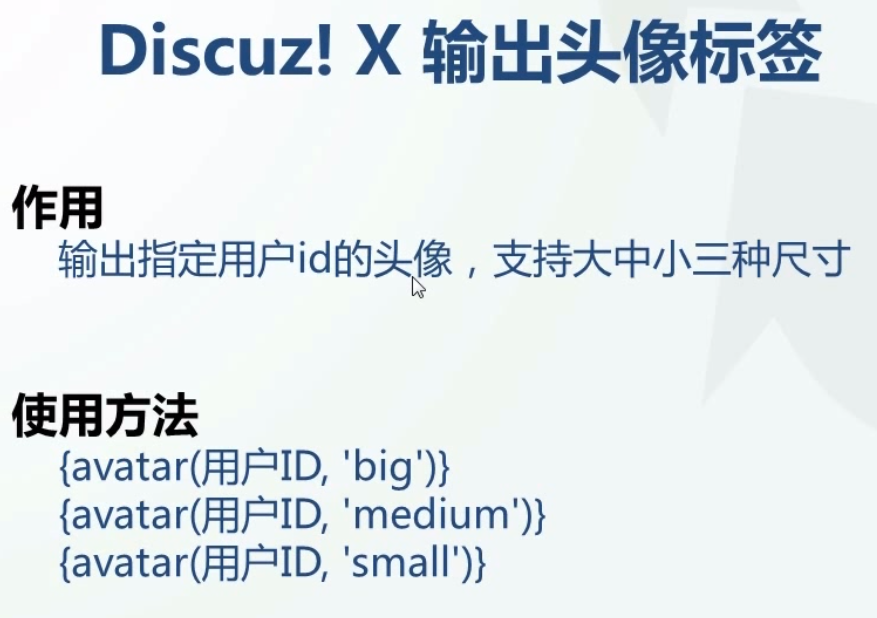 Discuz! X 输出头像标签

作用
输出指定用户id的头像，支持大中小三种尺寸

使用方法
{avatar(用户ID, 'big')}
{avatar(用户ID, 'medium')}
{avatar(用户ID, 'small')}